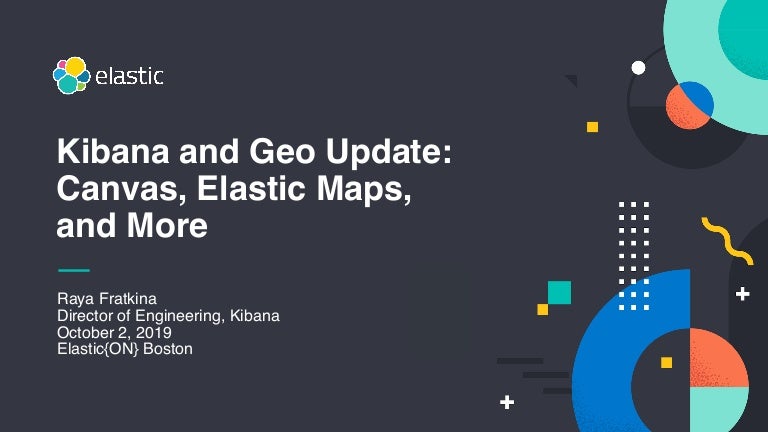 elastic

Kibana and Geo Update: Canvas, Elastic Maps, and More

Raya Fratkina
Director of Engineering, Kibana
October 2, 2019
Elastic{ON} Boston